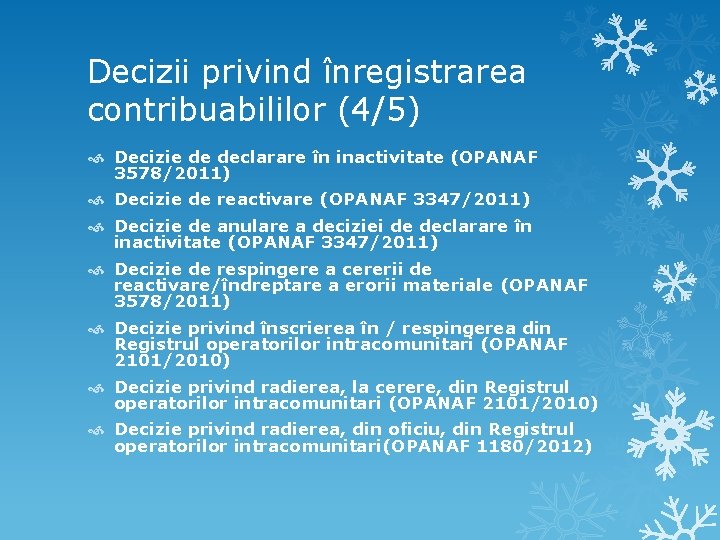 Decizii privind înregistrarea contribuabililor (4/5)

Decizie de declarare în inactivitate (OPANAF 3578/2011)

Decizie de reactivare (OPANAF 3347/2011)

Decizie de anulare a deciziei de declarare în inactivitate (OPANAF 3347/2011)

Decizie de respingere a cererii de reactivare/îndreptare a erorii materiale (OPANAF 3578/2011)

Decizie privind înscrierea în / respingerea din Registrul operatorilor intracomunitari (OPANAF 2101/2010)

Decizie privind radierea, la cerere, din Registrul operatorilor intracomunitari (OPANAF 2101/2010)

Decizie privind radierea, din oficiu, din Registrul operatorilor intracomunitari(OPANAF 1180/2012)